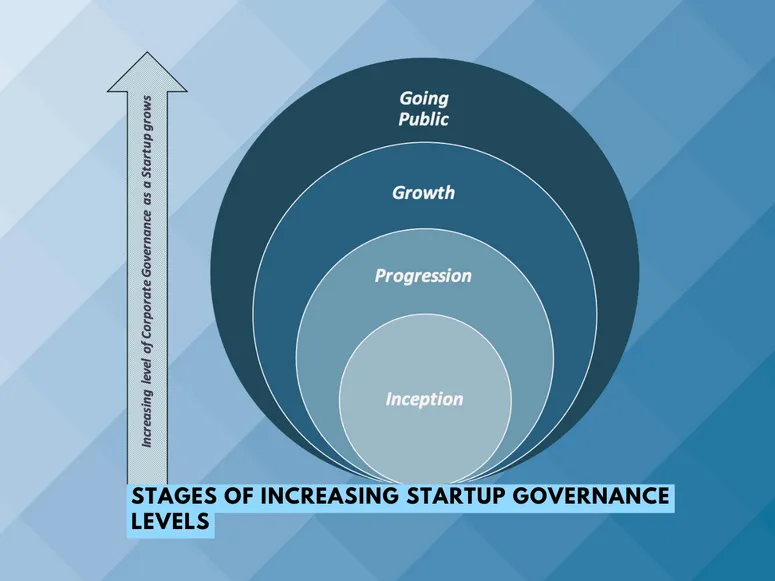 Increasing level of Corporate Governance as a Startup grows

Going Public

Growth

Progression

Inception

STAGES OF INCREASING STARTUP GOVERNANCE LEVELS